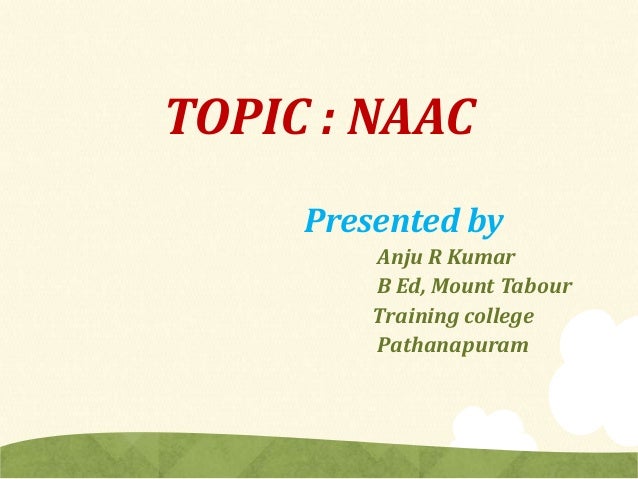 TOPIC : NAAC

Presented by

Anju R Kumar
B Ed, Mount Tabour
Training college
Pathanapuram